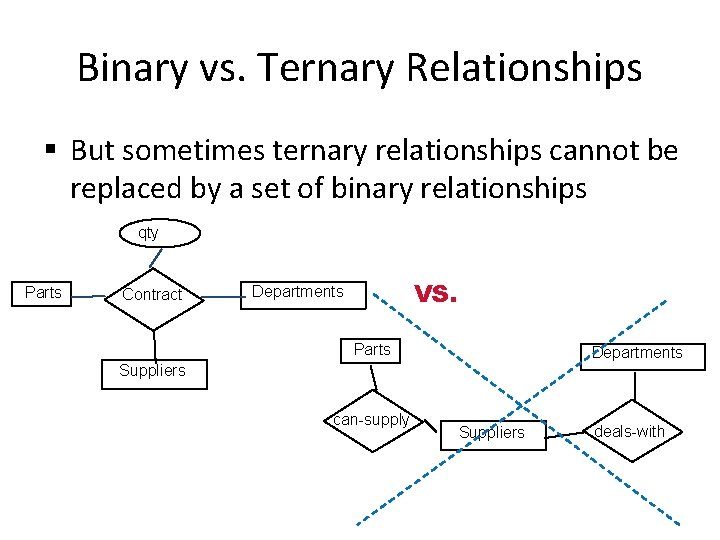 Binary vs. Ternary Relationships

▪ But sometimes ternary relationships cannot be replaced by a set of binary relationships

qty

Parts

Contract

Departments

Suppliers

VS.

Parts

Departments

can-supply

Suppliers

deals-with